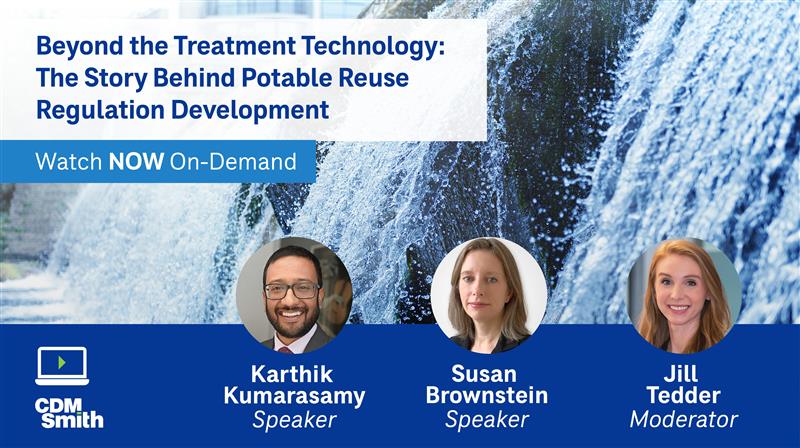 Beyond the Treatment Technology: The Story Behind Potable Reuse Regulation Development

Watch NOW On-Demand

CDM Smith

Karthik Kumarasamy
Speaker

Susan Brownstein
Speaker

Jill Tedder
Moderator